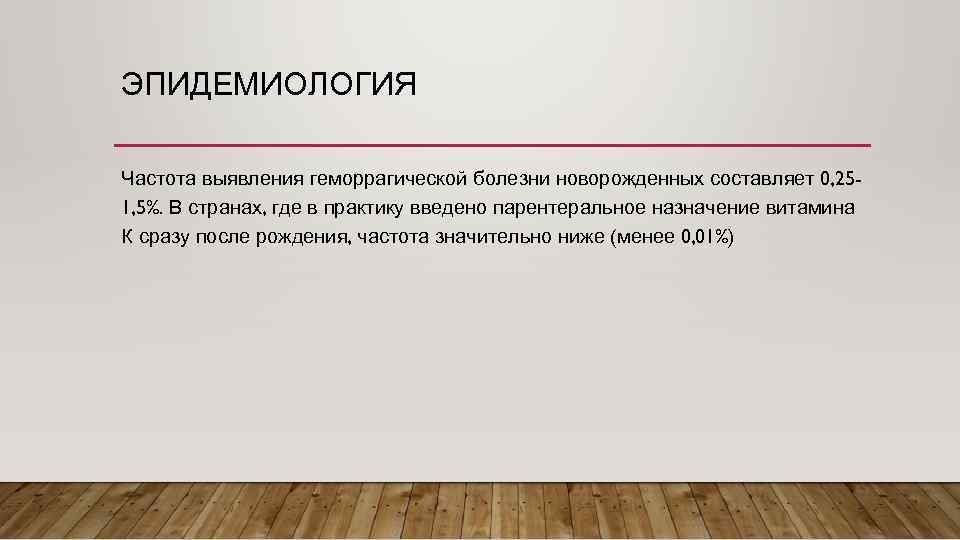 ЭПИДЕМИОЛОГИЯ

Частота выявления геморрагической болезни новорожденных составляет 0,25-1,5%. В странах, где в практику введено парентеральное назначение витамина К сразу после рождения, частота значительно ниже (менее 0,01%)